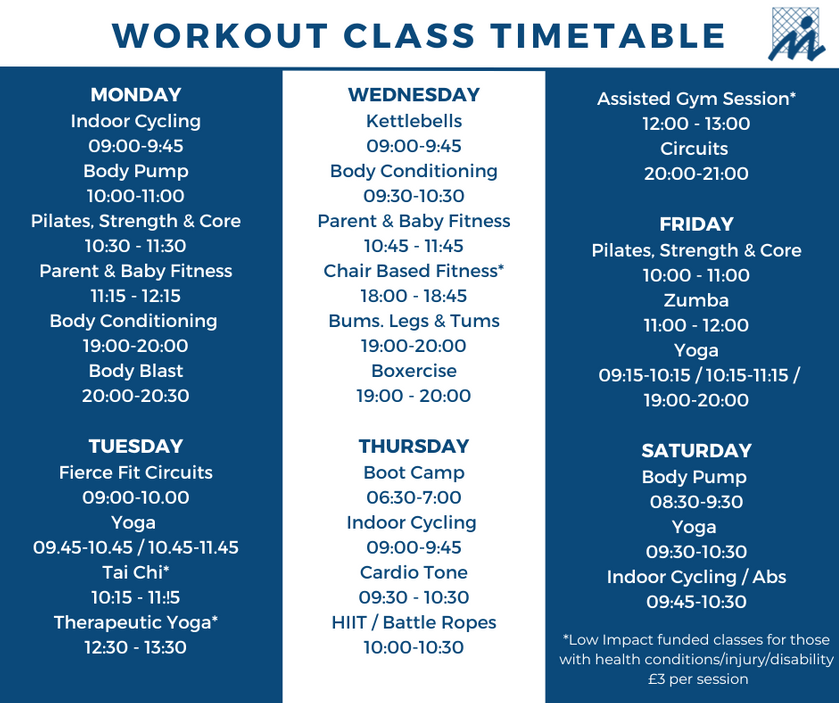 WORKOUT CLASS TIMETABLE

MONDAY
Indoor Cycling
09:00-9:45
Body Pump
10:00-11:00
Pilates, Strength & Core
10:30 - 11:30
Parent & Baby Fitness
11:15 - 12:15
Body Conditioning
19:00-20:00
Body Blast
20:00-20:30

TUESDAY
Fierce Fit Circuits
09:00-10.00
Yoga
09.45-10.45 / 10.45-11.45
Tai Chi*
10:15 - 11:!5
Therapeutic Yoga*
12:30 - 13:30

WEDNESDAY
Kettlebells
09:00-9:45
Body Conditioning
09:30-10:30
Parent & Baby Fitness
10:45 - 11:45
Chair Based Fitness*
18:00 - 18:45
Bums. Legs & Tums
19:00-20:00
Boxercise
19:00 - 20:00

THURSDAY
Boot Camp
06:30-7:00
Indoor Cycling
09:00-9:45
Cardio Tone
09:30 - 10:30
HIIT / Battle Ropes
10:00-10:30

Assisted Gym Session*
12:00 - 13:00
Circuits
20:00-21:00

FRIDAY
Pilates, Strength & Core
10:00 - 11:00
Zumba
11:00 - 12:00
Yoga
09:15-10:15 / 10:15-11:15 / 19:00-20:00

SATURDAY
Body Pump
08:30-9:30
Yoga
09:30-10:30
Indoor Cycling / Abs
09:45-10:30

*Low Impact funded classes for those with health conditions/injury/disability £3 per session